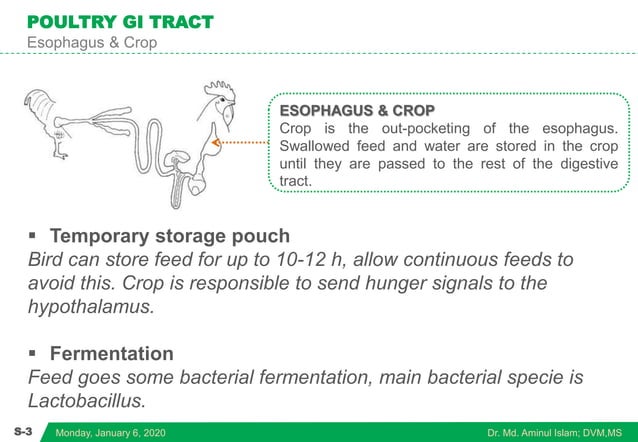 POULTRY GI TRACT
Esophagus & Crop

ESOPHAGUS & CROP
Crop is the out-pocketing of the esophagus. Swallowed feed and water are stored in the crop until they are passed to the rest of the digestive tract.

▪ Temporary storage pouch
Bird can store feed for up to 10-12 h, allow continuous feeds to avoid this. Crop is responsible to send hunger signals to the hypothalamus.

▪ Fermentation
Feed goes some bacterial fermentation, main bacterial specie is Lactobacillus.

S-3 Monday, January 6, 2020 Dr. Md. Aminul Islam; DVM,MS